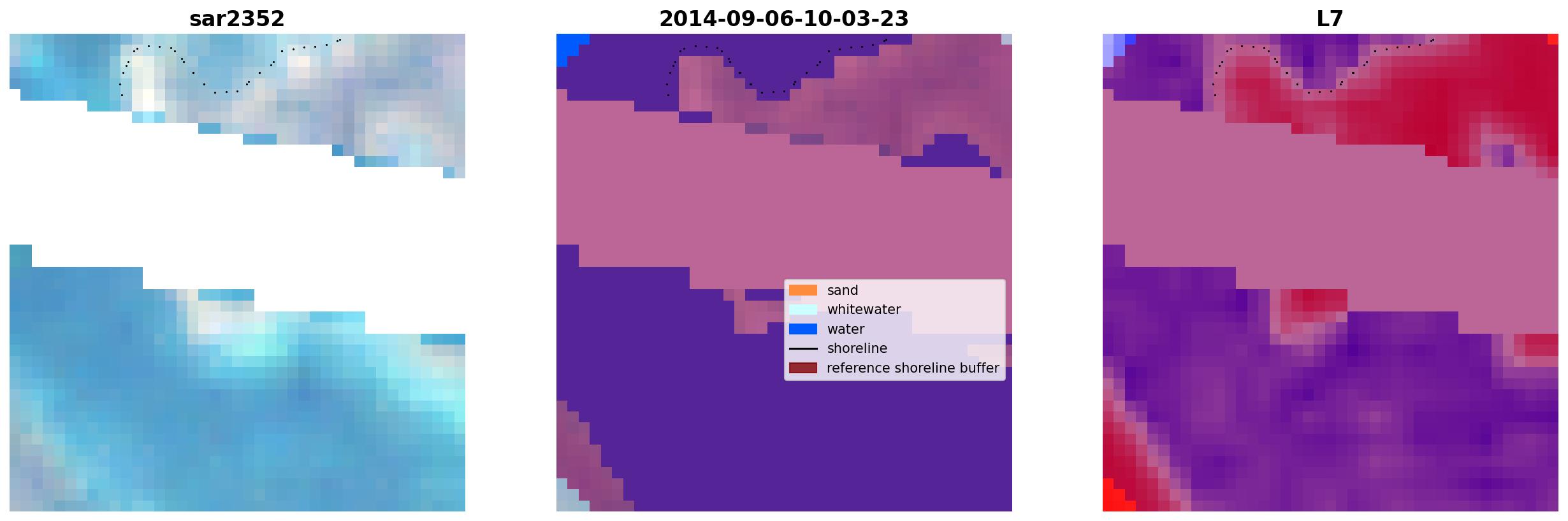 sar2352

2014-09-06-10-03-23

sand
whitewater
water
shoreline
reference shoreline buffer

L7